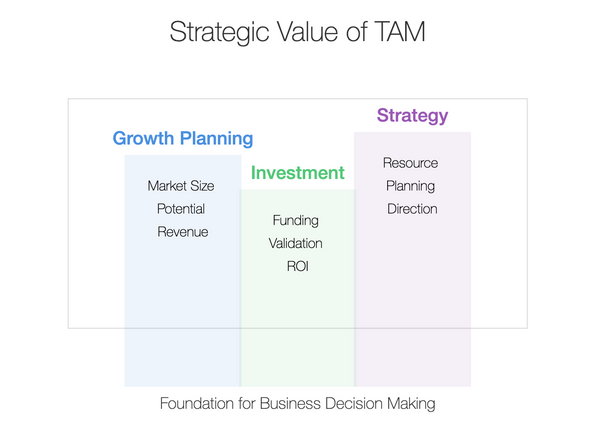 Strategic Value of TAM

Growth Planning

Market Size
Potential
Revenue

Investment

Funding
Validation
ROI

Strategy

Resource
Planning
Direction

Foundation for Business Decision Making